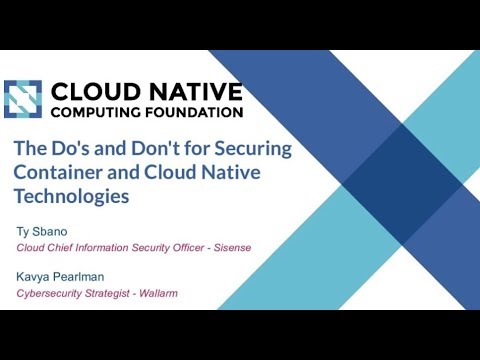 CLOUD NATIVE
COMPUTING FOUNDATION

The Do's and Don't for Securing Container and Cloud Native Technologies

Ty Sbano
Cloud Chief Information Security Officer - Sisense

Kavya Pearlman
Cybersecurity Strategist - Wallarm